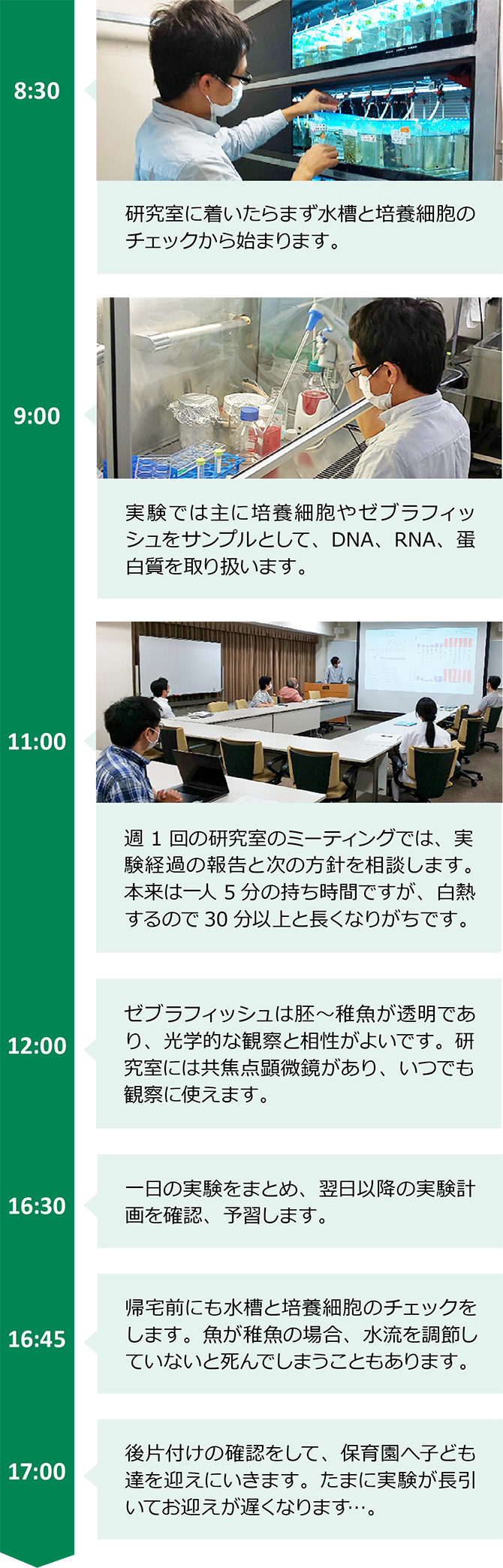 8:30

研究室に着いたらまず水槽と培養細胞のチェックから始まります。

9:00

実験では主に培養細胞やゼブラフィッシュをサンプルとして、DNA、RNA、蛋白質を取り扱います。

11:00

週 1 回の研究室のミーティングでは、実験経過の報告と次の方針を相談します。本来は一人 5 分の持ち時間ですが、白熱するので 30 分以上と長くなりがちです。

12:00

ゼブラフィッシュは胚～稚魚が透明であり、光学的な観察と相性がよいです。研究室には共焦点顕微鏡があり、いつでも観察に使えます。

16:30

一日の実験をまとめ、翌日以降の実験計画を確認、予習します。

16:45

帰宅前にも水槽と培養細胞のチェックをします。魚が稚魚の場合、水流を調節していないと死んでしまうこともあります。

17:00

後片付けの確認をして、保育園へ子ども達を迎えにいきます。たまに実験が長引いてお迎えが遅くなります…。